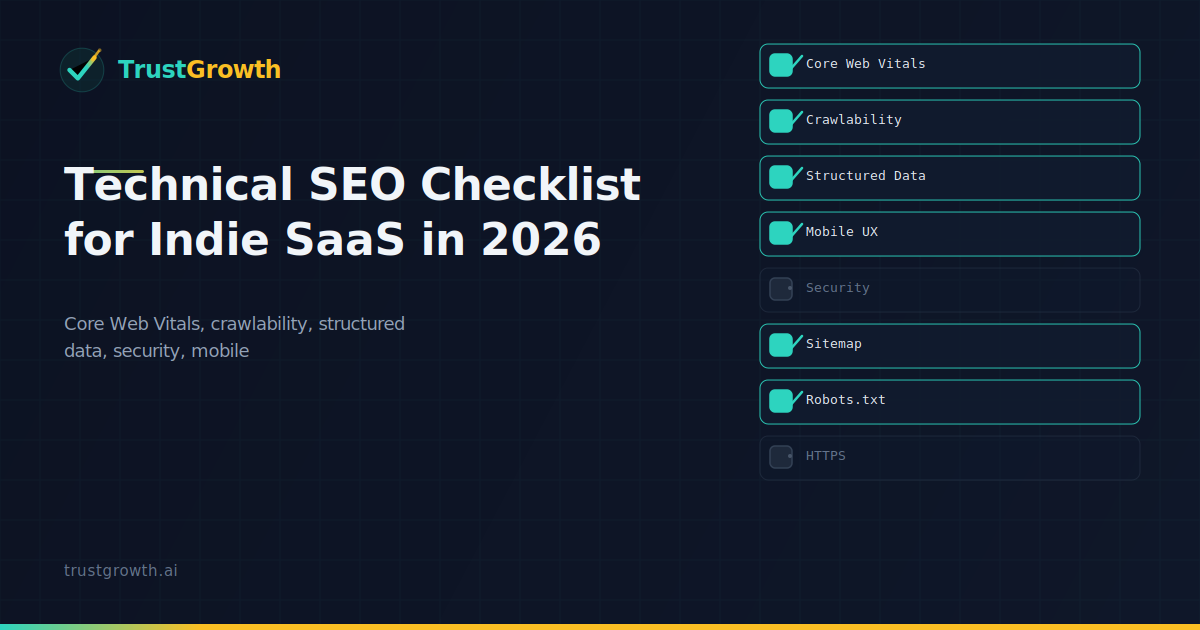 TrustGrowth

Technical SEO Checklist for Indie SaaS in 2026

Core Web Vitals, crawlability, structured data, security, mobile

trustgrowth.ai

Core Web Vitals
Crawlability
Structured Data
Mobile UX
Security
Sitemap
Robots.txt
HTTPS